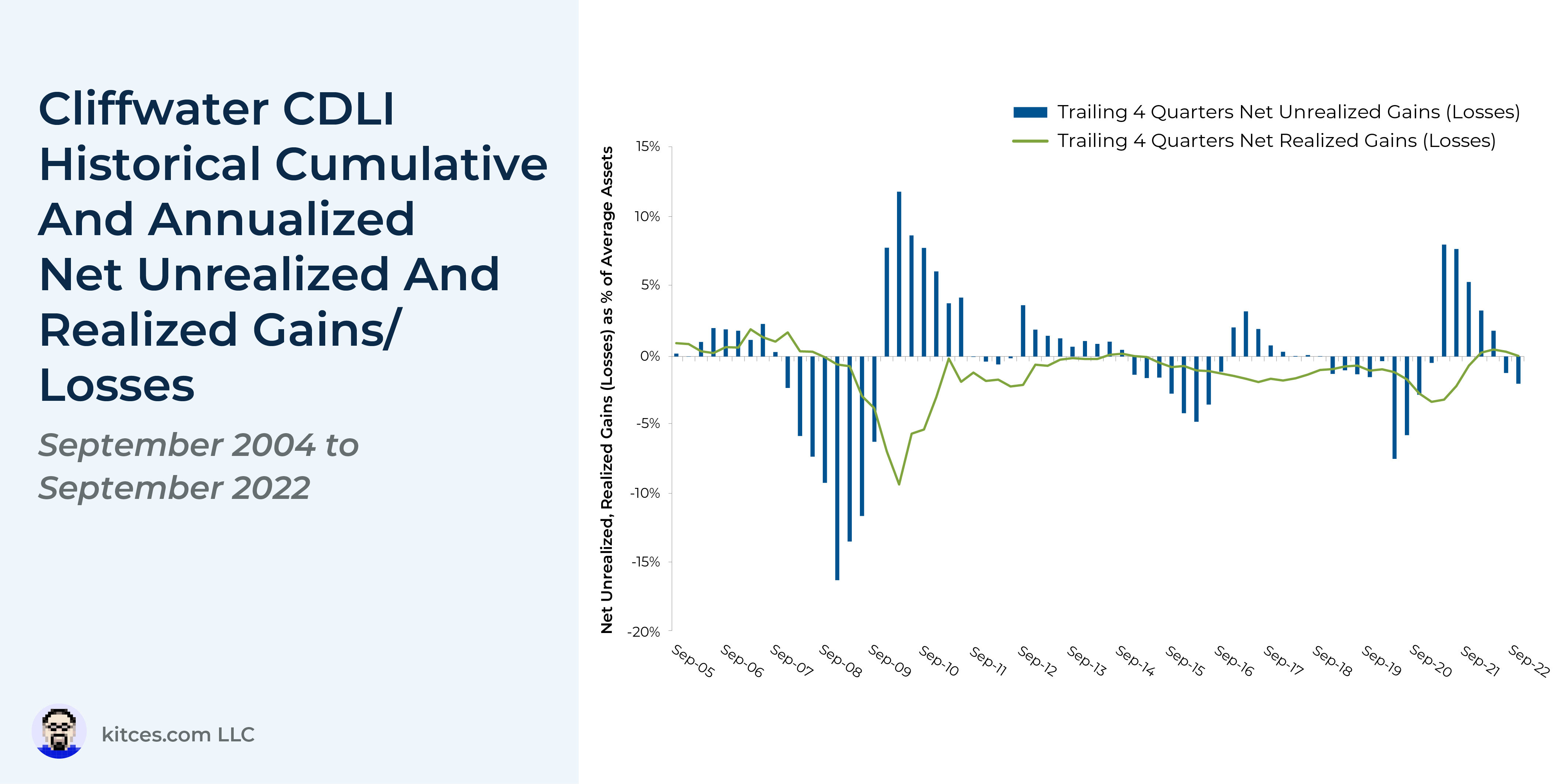 Cliffwater CDLI Historical Cumulative And Annualized Net Unrealized And Realized Gains/ Losses

September 2004 to September 2022

kitces.com LLC

Trailing 4 Quarters Net Unrealized Gains (Losses)
Trailing 4 Quarters Net Realized Gains (Losses)

Net Unrealized, Realized Gains (Losses) as % of Average Assets

15%
10%
5%
0%
-5%
-10%
-15%
-20%

Sep-05 Sep-06 Sep-07 Sep-08 Sep-09 Sep-10 Sep-11 Sep-12 Sep-13 Sep-14 Sep-15 Sep-16 Sep-17 Sep-18 Sep-19 Sep-20 Sep-21 Sep-22